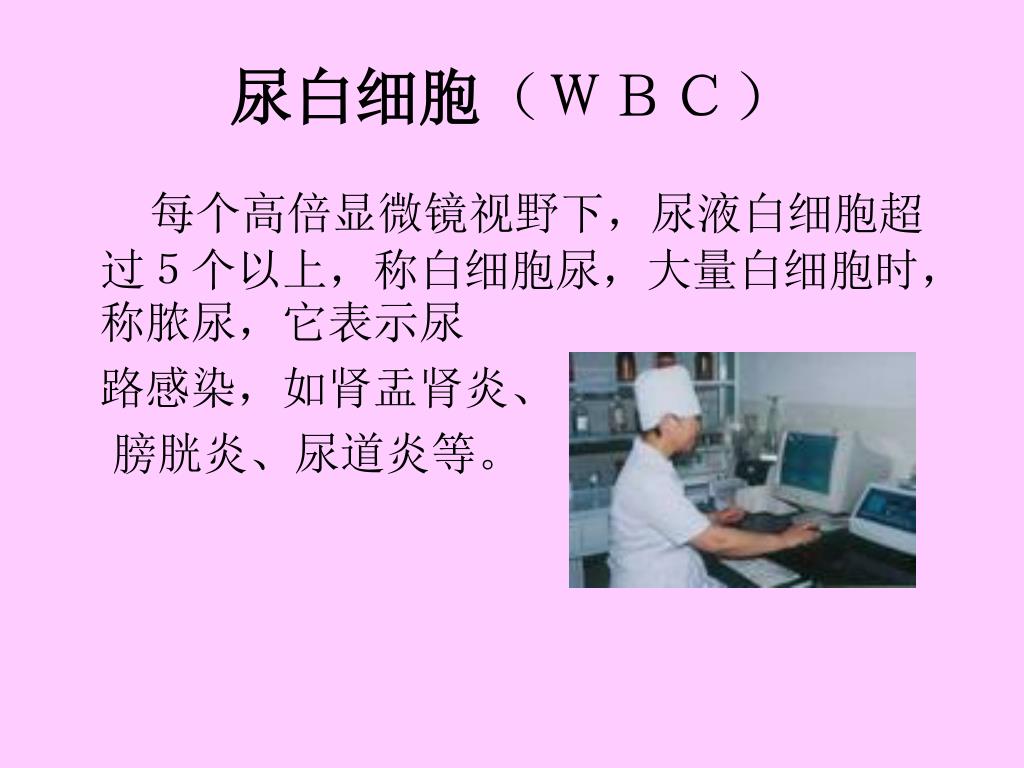 尿白细胞（ＷＢＣ）

每个高倍显微镜视野下，尿液白细胞超过５个以上，称白细胞尿，大量白细胞时，称脓尿，它表示尿路感染，如肾盂肾炎、膀胱炎、尿道炎等。